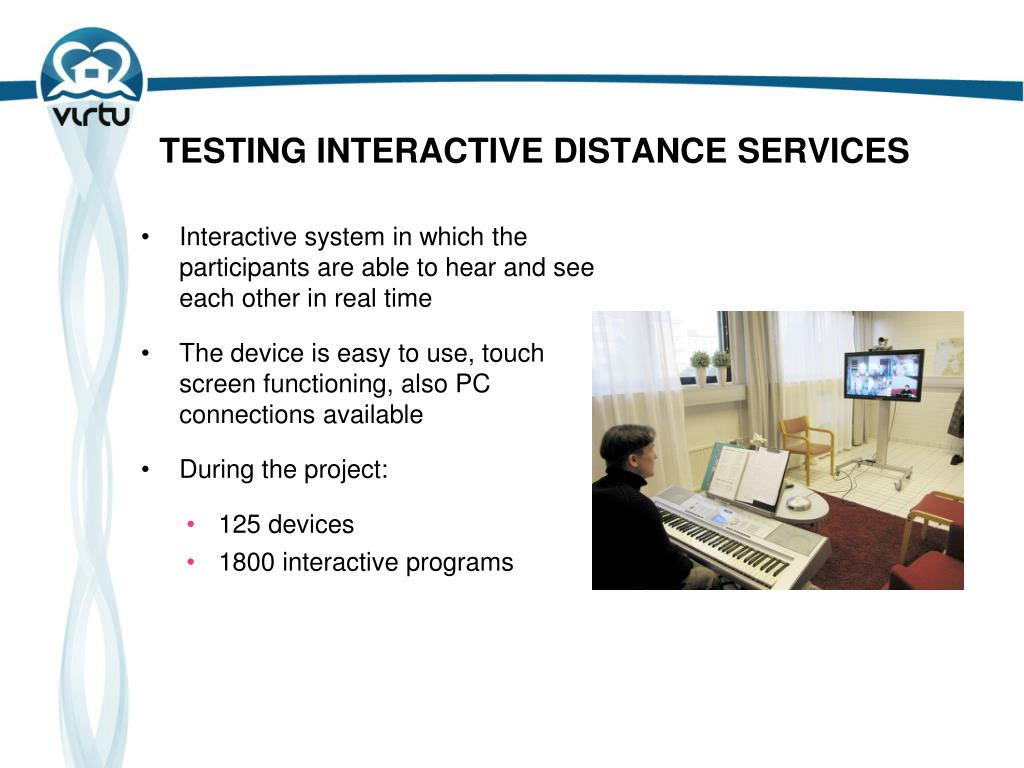 virtu

TESTING INTERACTIVE DISTANCE SERVICES

• Interactive system in which the participants are able to hear and see each other in real time

• The device is easy to use, touch screen functioning, also PC connections available

• During the project:

• 125 devices
• 1800 interactive programs